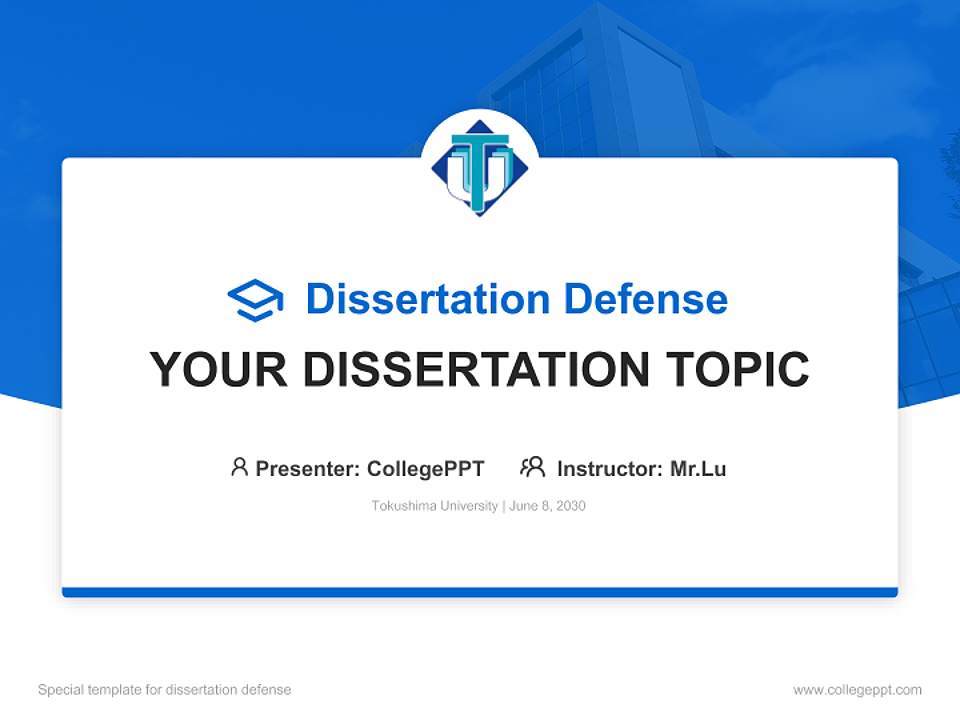 Dissertation Defense

YOUR DISSERTATION TOPIC

Presenter: CollegePPT Instructor: Mr.Lu

Tokushima University | June 8, 2030

Special template for dissertation defense

www.collegeppt.com